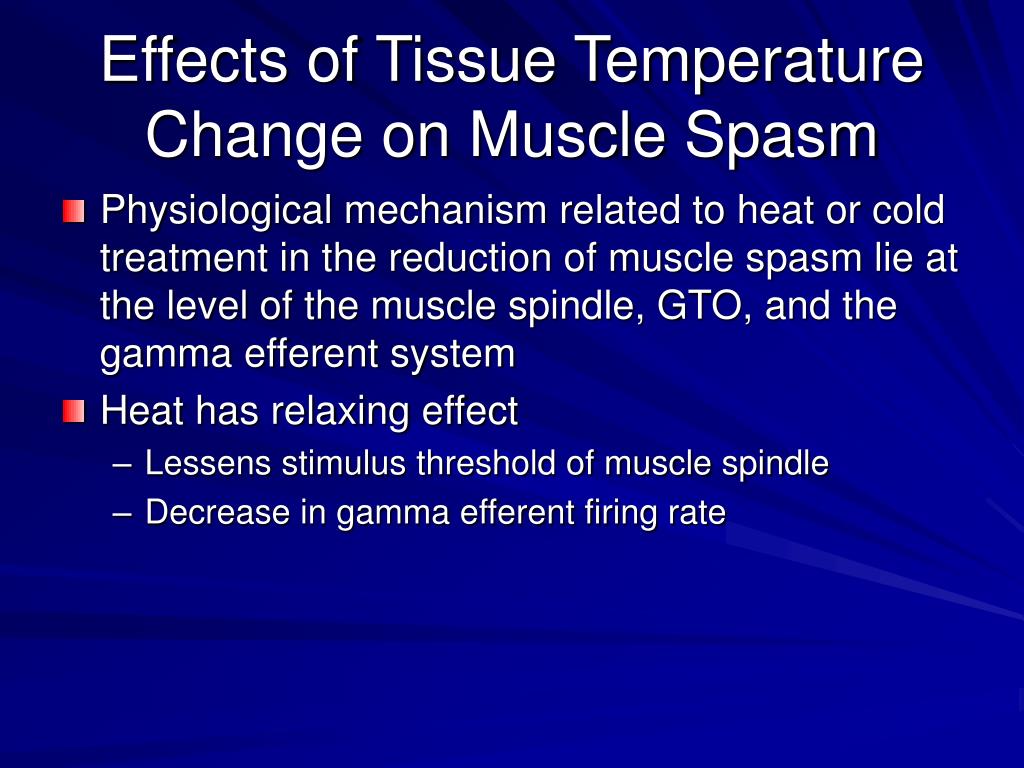 Effects of Tissue Temperature Change on Muscle Spasm

Physiological mechanism related to heat or cold treatment in the reduction of muscle spasm lie at the level of the muscle spindle, GTO, and the gamma efferent system

Heat has relaxing effect

– Lessens stimulus threshold of muscle spindle

– Decrease in gamma efferent firing rate